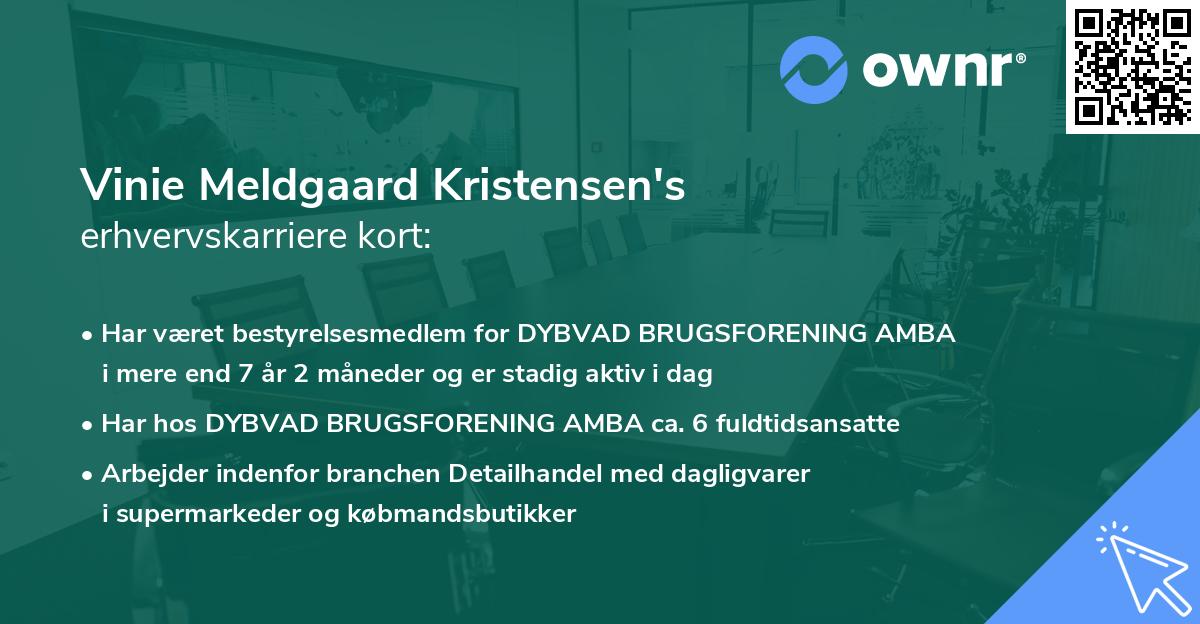 ownr®

Vinie Meldgaard Kristensen's
erhvervskarriere kort:

• Har været bestyrelsesmedlem for DYBVAD BRUGSFORENING AMBA i mere end 7 år 2 måneder og er stadig aktiv i dag

• Har hos DYBVAD BRUGSFORENING AMBA ca. 6 fuldtidsansatte

• Arbejder indenfor branchen Detailhandel med dagligvarer i supermarkeder og købmandsbutikker